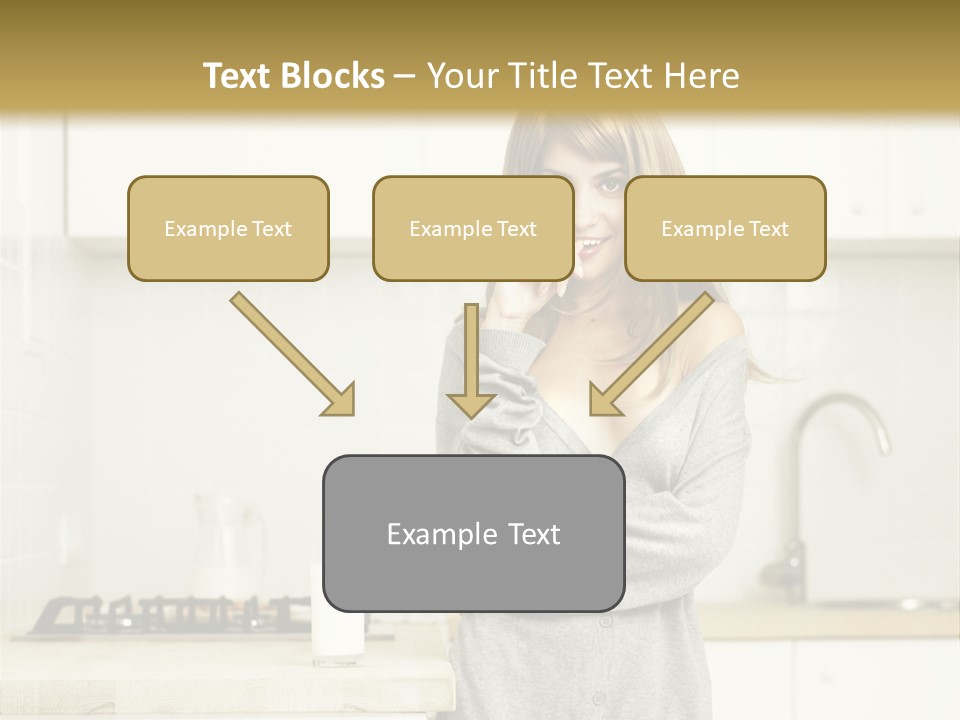 Text Blocks – Your Title Text Here

Example Text

Example Text

Example Text

Example Text